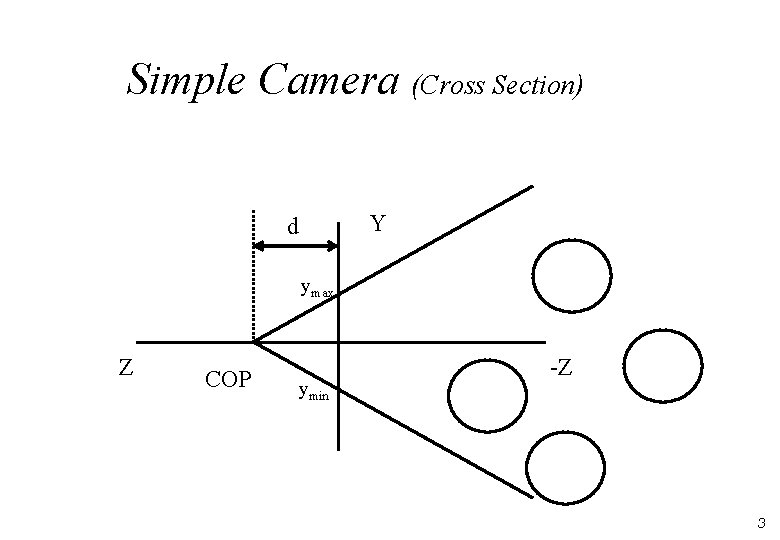 Simple Camera (Cross Section)

d

Y

$y_{max}$

Z

COP

$y_{min}$

-Z

3